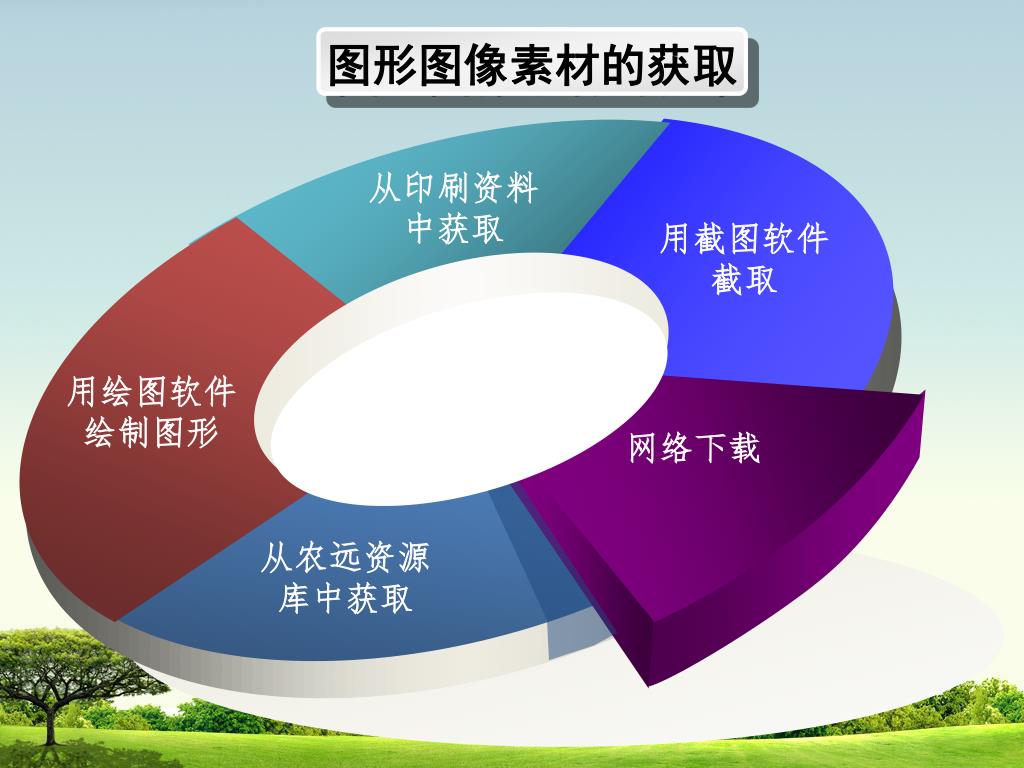 图形图像素材的获取

从印刷资料中获取

用截图软件截取

用绘图软件绘制图形

网络下载

从农远资源库中获取